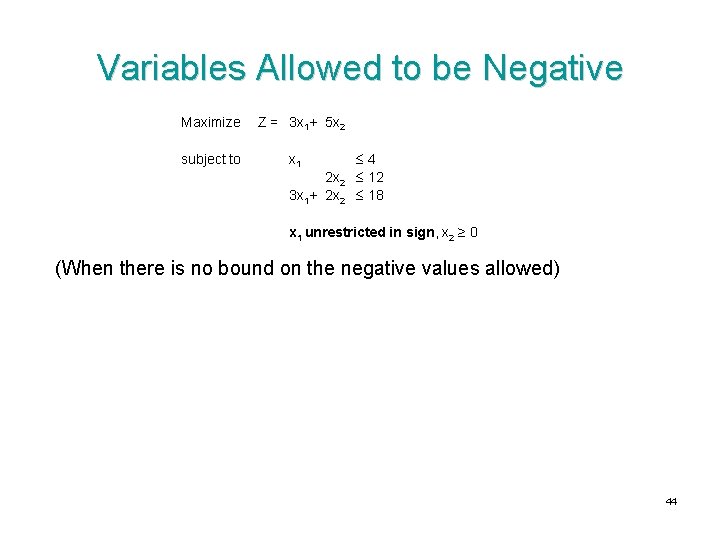 Variables Allowed to be Negative

Maximize $Z = 3x_1 + 5x_2$

subject to $x_1 \leq 4$
$2x_2 \leq 12$
$3x_1 + 2x_2 \leq 18$

$x_1$ unrestricted in sign, $x_2 \geq 0$

(When there is no bound on the negative values allowed)

44